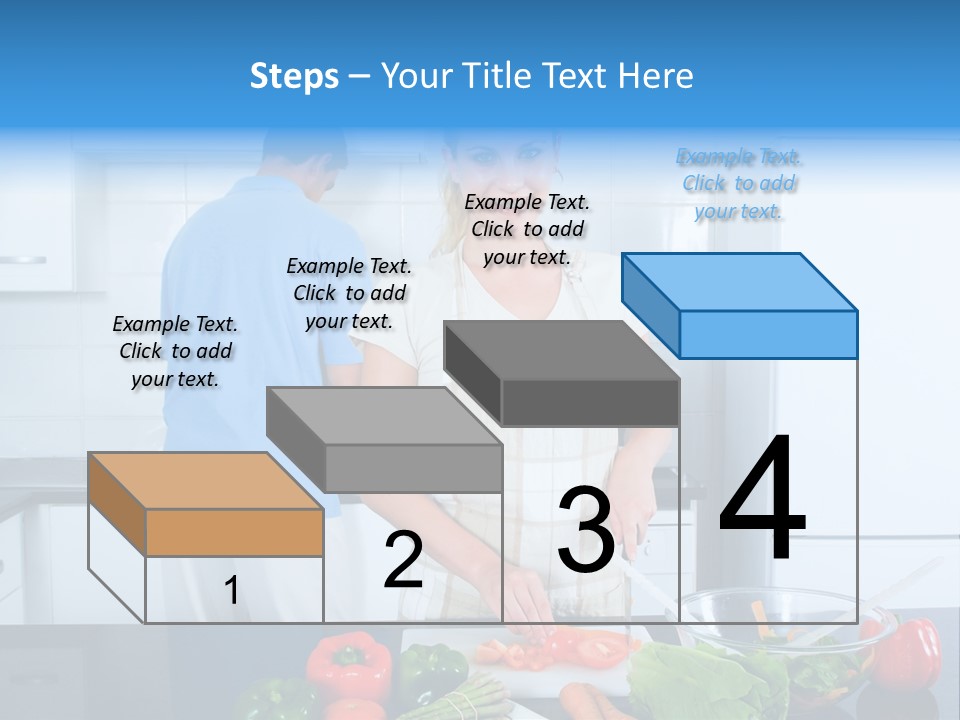 Steps – Your Title Text Here

Example Text. Click to add your text.

Example Text. Click to add your text.

Example Text. Click to add your text.

Example Text. Click to add your text.

1

2

3

4